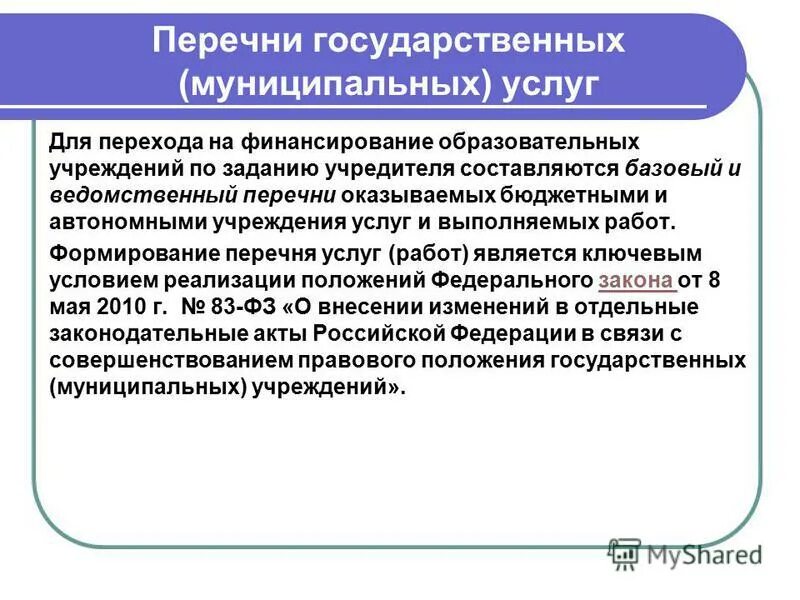 Перечни государственных (муниципальных) услуг

Для перехода на финансирование образовательных учреждений по заданию учредителя составляются базовый и ведомственный перечни оказываемых бюджетными и автономными учреждения услуг и выполняемых работ.

Формирование перечня услуг (работ) является ключевым условием реализации положений Федерального закона от 8 мая 2010 г. № 83-ФЗ «О внесении изменений в отдельные законодательные акты Российской Федерации в связи с совершенствованием правового положения государственных (муниципальных) учреждений».

MyShared